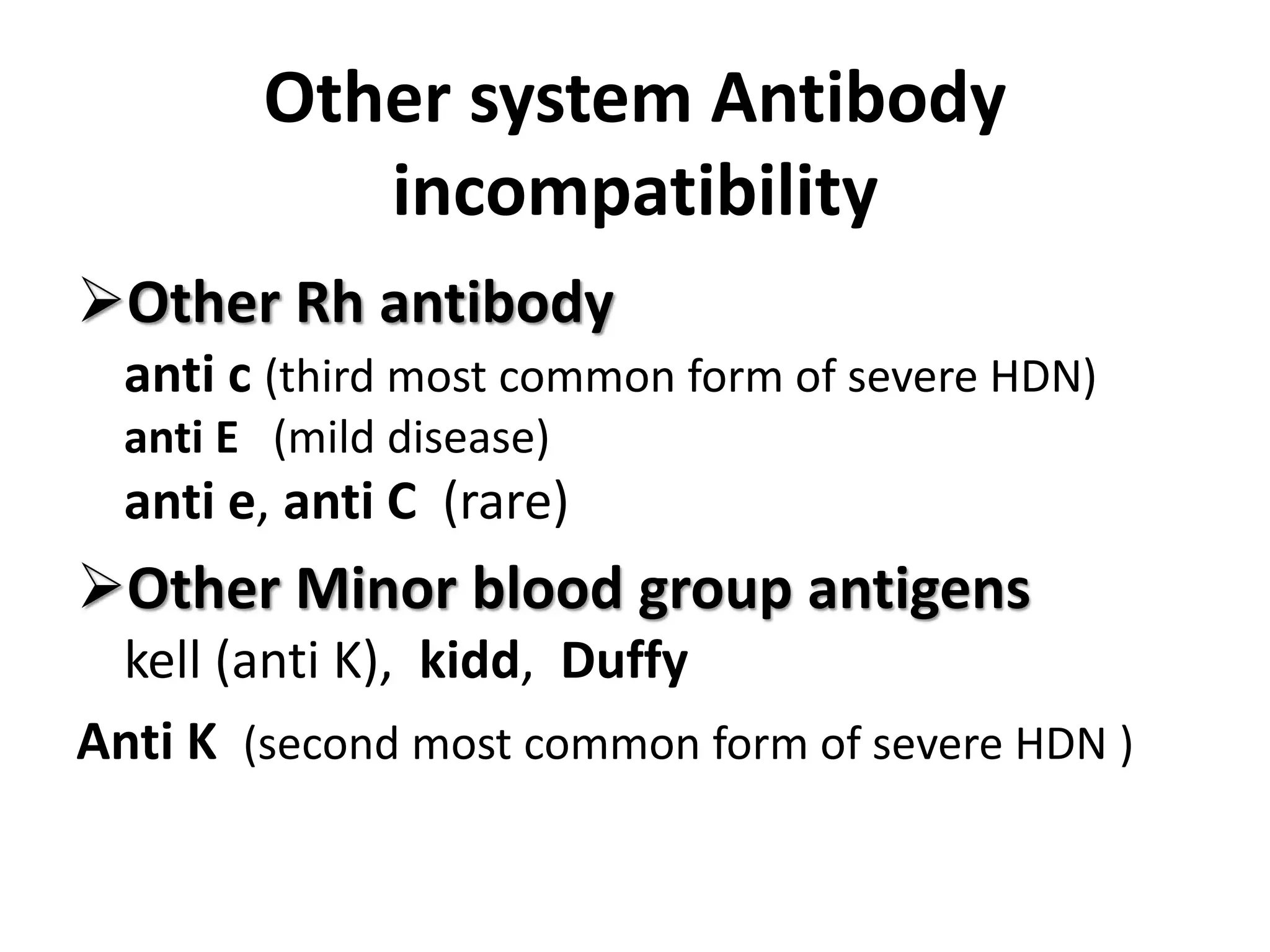 Other system Antibody incompatibility

➢Other Rh antibody
anti c (third most common form of severe HDN)
anti E (mild disease)
anti e, anti C (rare)

➢Other Minor blood group antigens
kell (anti K), kidd, Duffy

Anti K (second most common form of severe HDN )